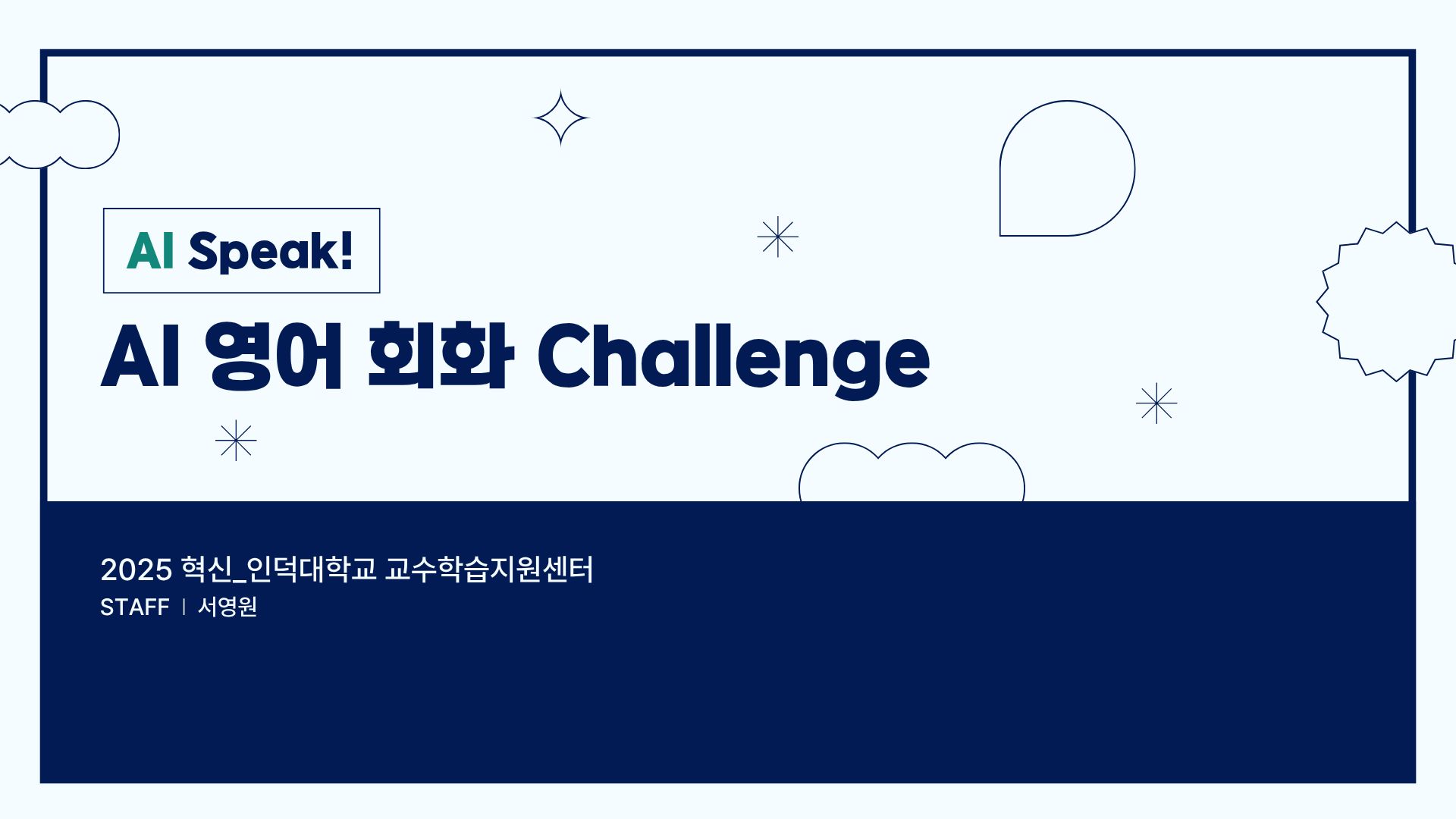 AI Speak!

AI 영어 회화 Challenge

2025 혁신_인덕대학교 교수학습지원센터
STAFF | 서영원